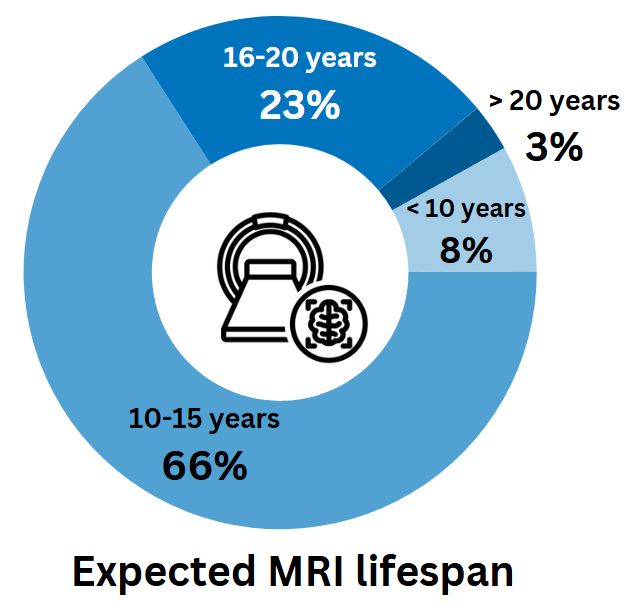 16-20 years
23%

> 20 years
3%

< 10 years
8%

10-15 years
66%

Expected MRI lifespan